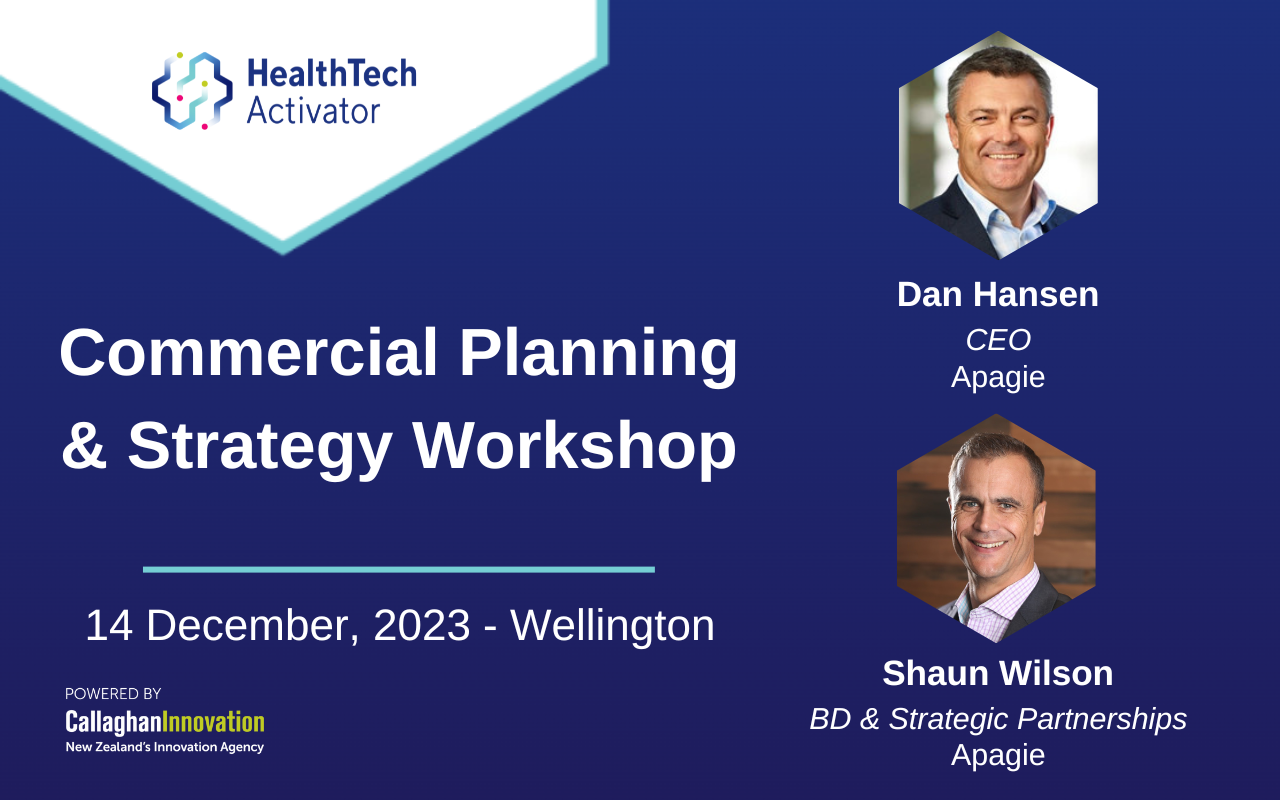 HealthTech Activator

Commercial Planning & Strategy Workshop

14 December, 2023 - Wellington

POWERED BY
CallaghanInnovation
New Zealand's Innovation Agency

Dan Hansen
CEO
Apagie

Shaun Wilson
BD & Strategic Partnerships
Apagie